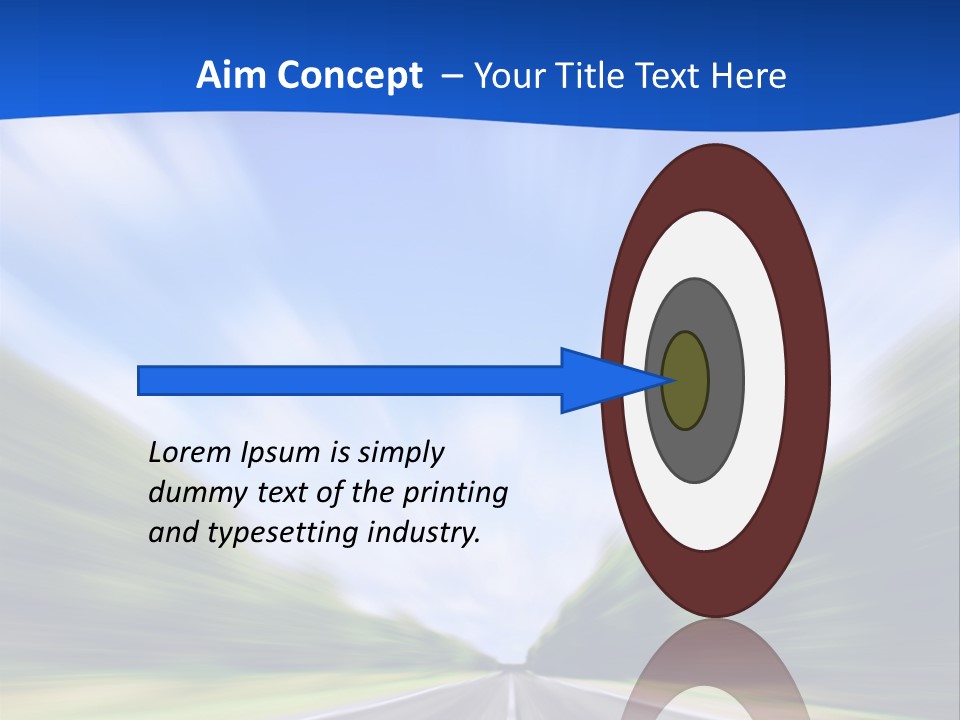 Aim Concept – Your Title Text Here

Lorem Ipsum is simply dummy text of the printing and typesetting industry.